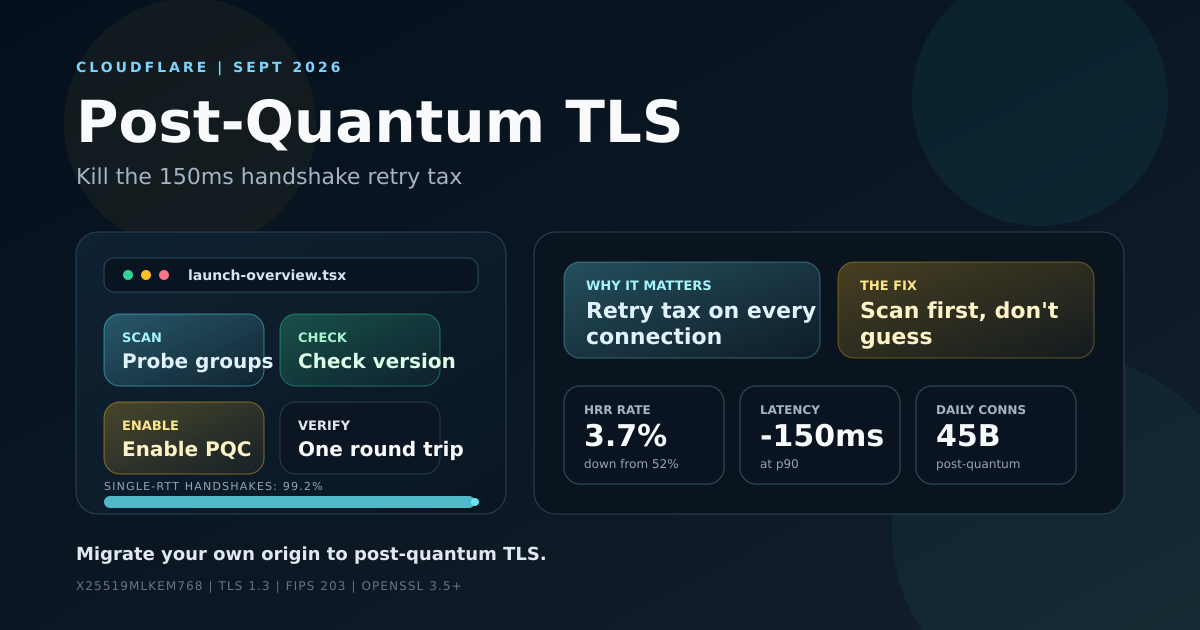 CLOUDFLARE | SEPT 2026

Post-Quantum TLS

Kill the 150ms handshake retry tax

launch-overview.tsx

SCAN
Probe groups

CHECK
Check version

ENABLE
Enable PQC

VERIFY
One round trip

SINGLE-RTT HANDSHAKES: 99.2%

WHY IT MATTERS
Retry tax on every connection

THE FIX
Scan first, don't guess

HRR RATE
3.7%
down from 52%

LATENCY
-150ms
at p90

DAILY CONNS
45B
post-quantum

Migrate your own origin to post-quantum TLS.

X25519MLKEM768 | TLS 1.3 | FIPS 203 | OPENSSL 3.5+